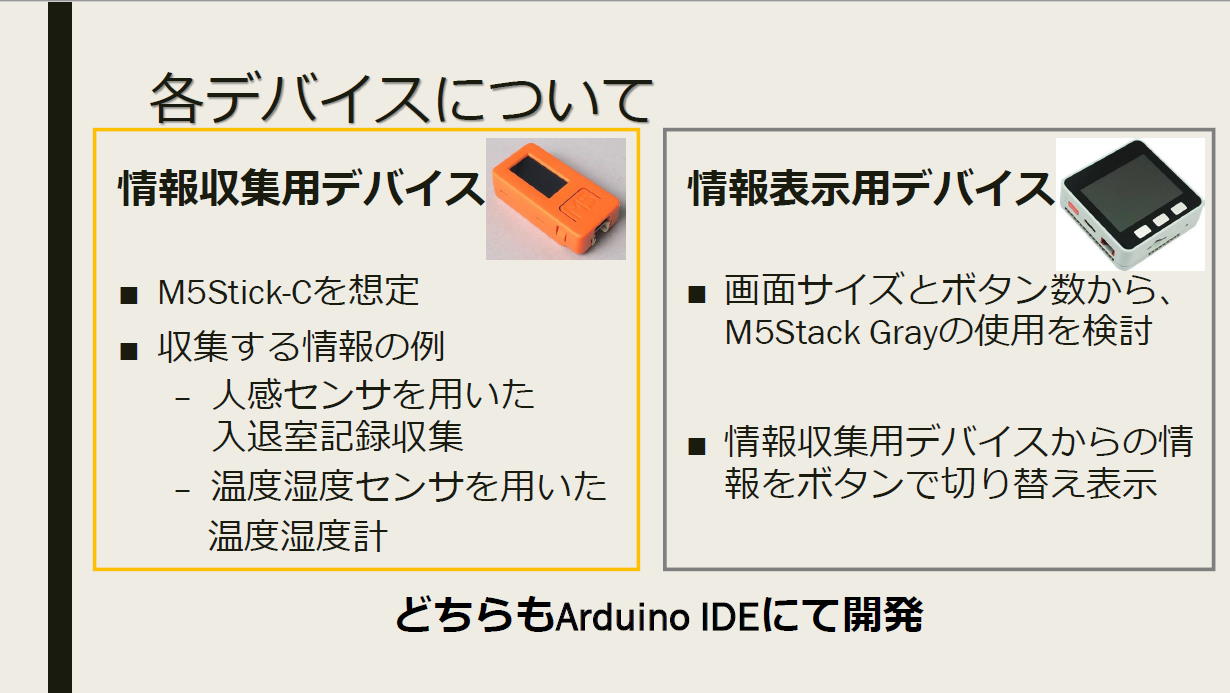 各デバイスについて

情報収集用デバイス

■ M5Stick-Cを想定

■ 収集する情報の例

– 人感センサを用いた入退室記録収集

– 温度湿度センサを用いた温度湿度計

情報表示用デバイス

■ 画面サイズとボタン数から、M5Stack Grayの使用を検討

■ 情報収集用デバイスからの情報をボタンで切り替え表示

どちらもArduino IDEにて開発